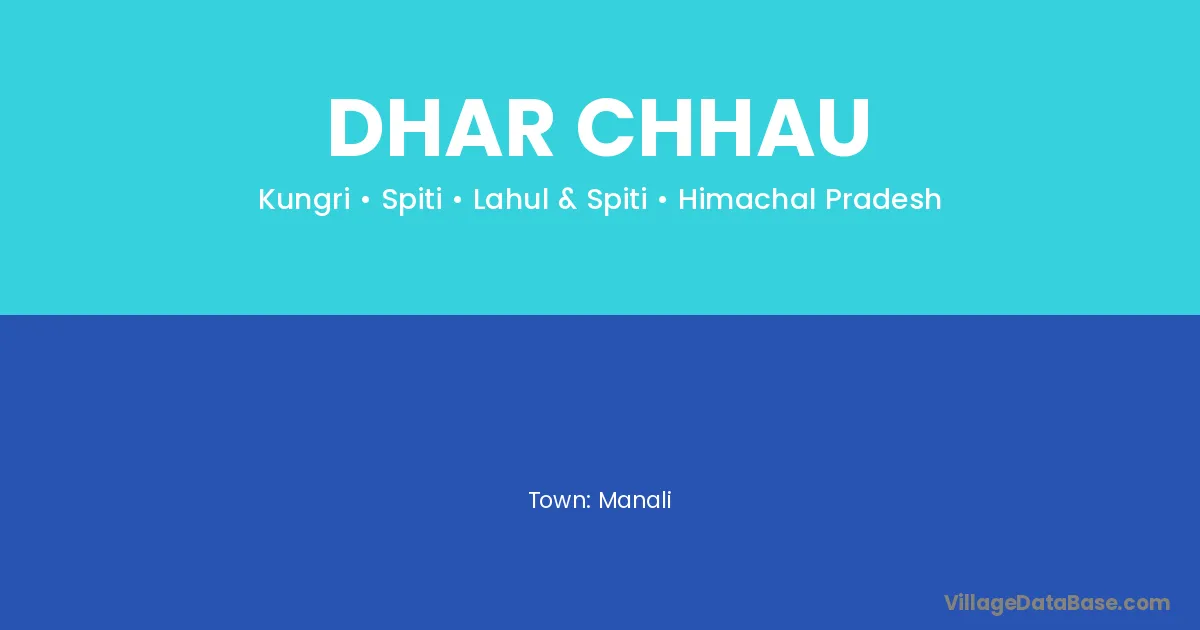 DHAR CHHAU

Kungri • Spiti • Lahul & Spiti • Himachal Pradesh

Town: Manali

VillageDataBase.com